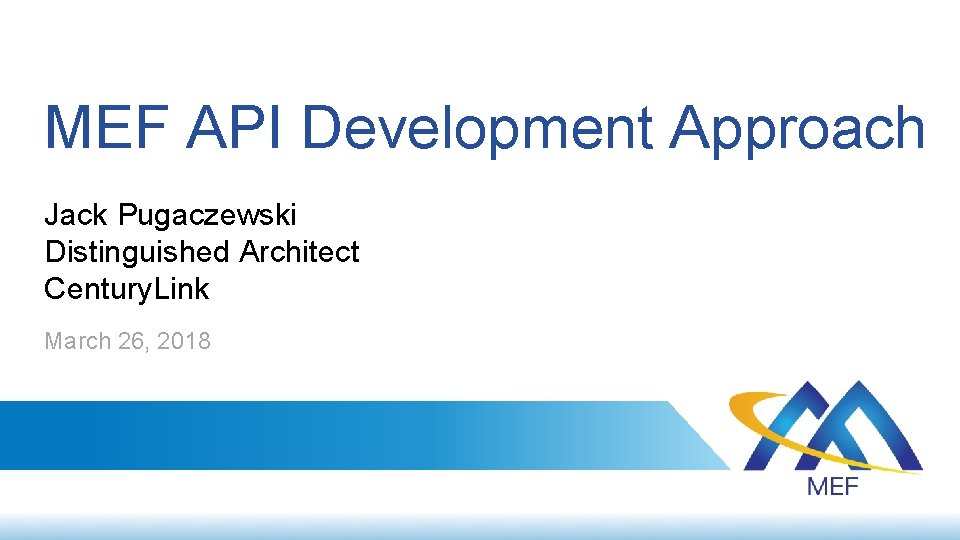 MEF API Development Approach

Jack Pugaczewski
Distinguished Architect
CenturyLink

March 26, 2018

MEF